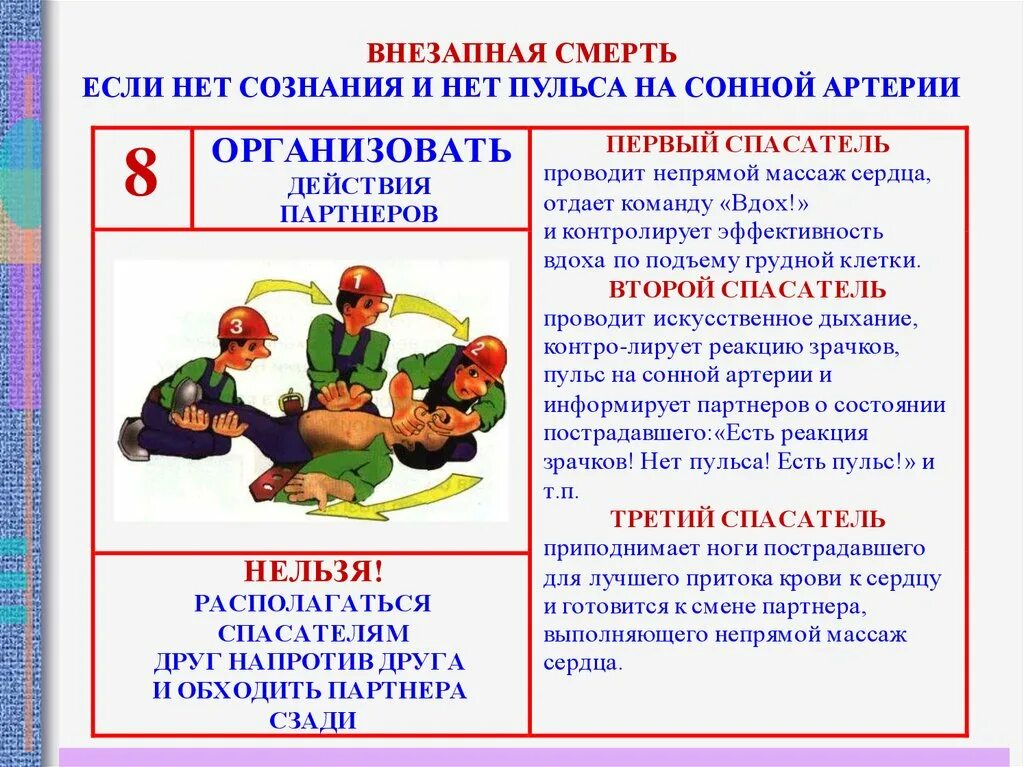 ВНЕЗАПНАЯ СМЕРТЬ
ЕСЛИ НЕТ СОЗНАНИЯ И НЕТ ПУЛЬСА НА СОННОЙ АРТЕРИИ

8

ОРГАНИЗОВАТЬ
ДЕЙСТВИЯ
ПАРТНЕРОВ

3 1 2

НЕЛЬЗЯ!
РАСПОЛАГАТЬСЯ СПАСАТЕЛЯМ ДРУГ НАПРОТИВ ДРУГА И ОБХОДИТЬ ПАРТНЕРА СЗАДИ

ПЕРВЫЙ СПАСАТЕЛЬ
проводит непрямой массаж сердца, отдает команду «Вдох!» и контролирует эффективность вдоха по подъему грудной клетки.
ВТОРОЙ СПАСАТЕЛЬ
проводит искусственное дыхание, контро-лирует реакцию зрачков, пульс на сонной артерии и информирует партнеров о состоянии пострадавшего:«Есть реакция зрачков! Нет пульса! Есть пульс!» и т.п.
ТРЕТИЙ СПАСАТЕЛЬ
приподнимает ноги пострадавшего для лучшего притока крови к сердцу и готовится к смене партнера, выполняющего непрямой массаж сердца.